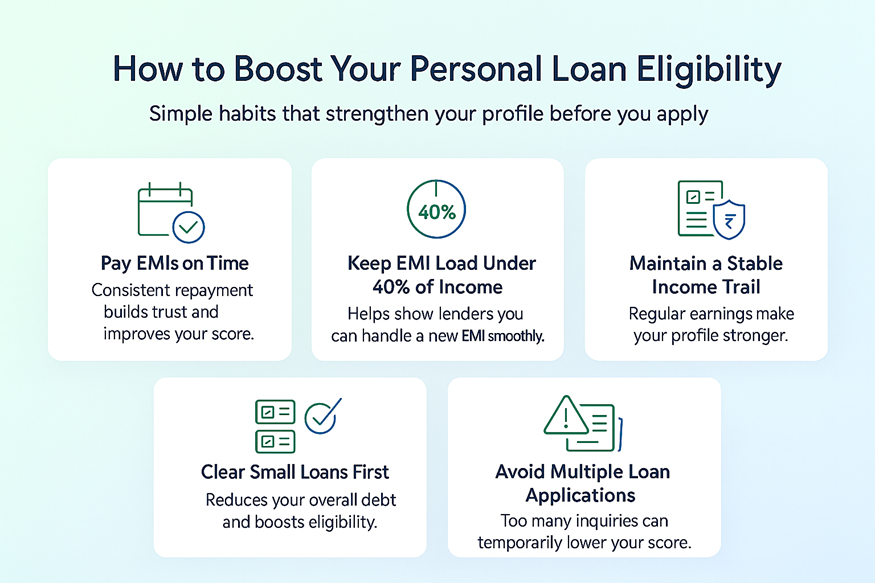 How to Boost Your Personal Loan Eligibility

Simple habits that strengthen your profile before you apply

Pay EMIs on Time

Consistent repayment builds trust and improves your score.

40%

Keep EMI Load Under 40% of Income

Helps show lenders you can handle a new EMI smoothly.

₹

Maintain a Stable Income Trail

Regular earnings make your profile stronger.

Clear Small Loans First

Reduces your overall debt and boosts eligibility.

Avoid Multiple Loan Applications

Too many inquiries can temporarily lower your score.